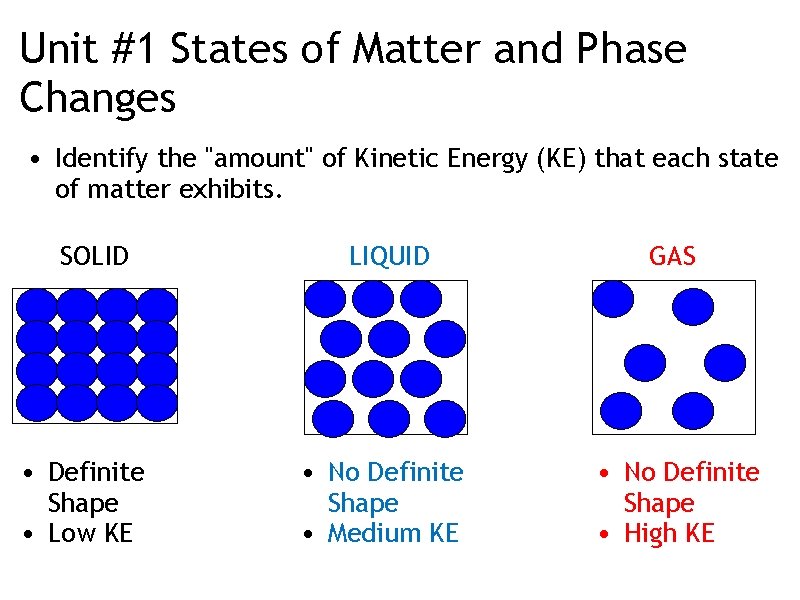 Unit #1 States of Matter and Phase Changes

• Identify the "amount" of Kinetic Energy (KE) that each state of matter exhibits.

SOLID

• Definite Shape
• Low KE

LIQUID

• No Definite Shape
• Medium KE

GAS

• No Definite Shape
• High KE